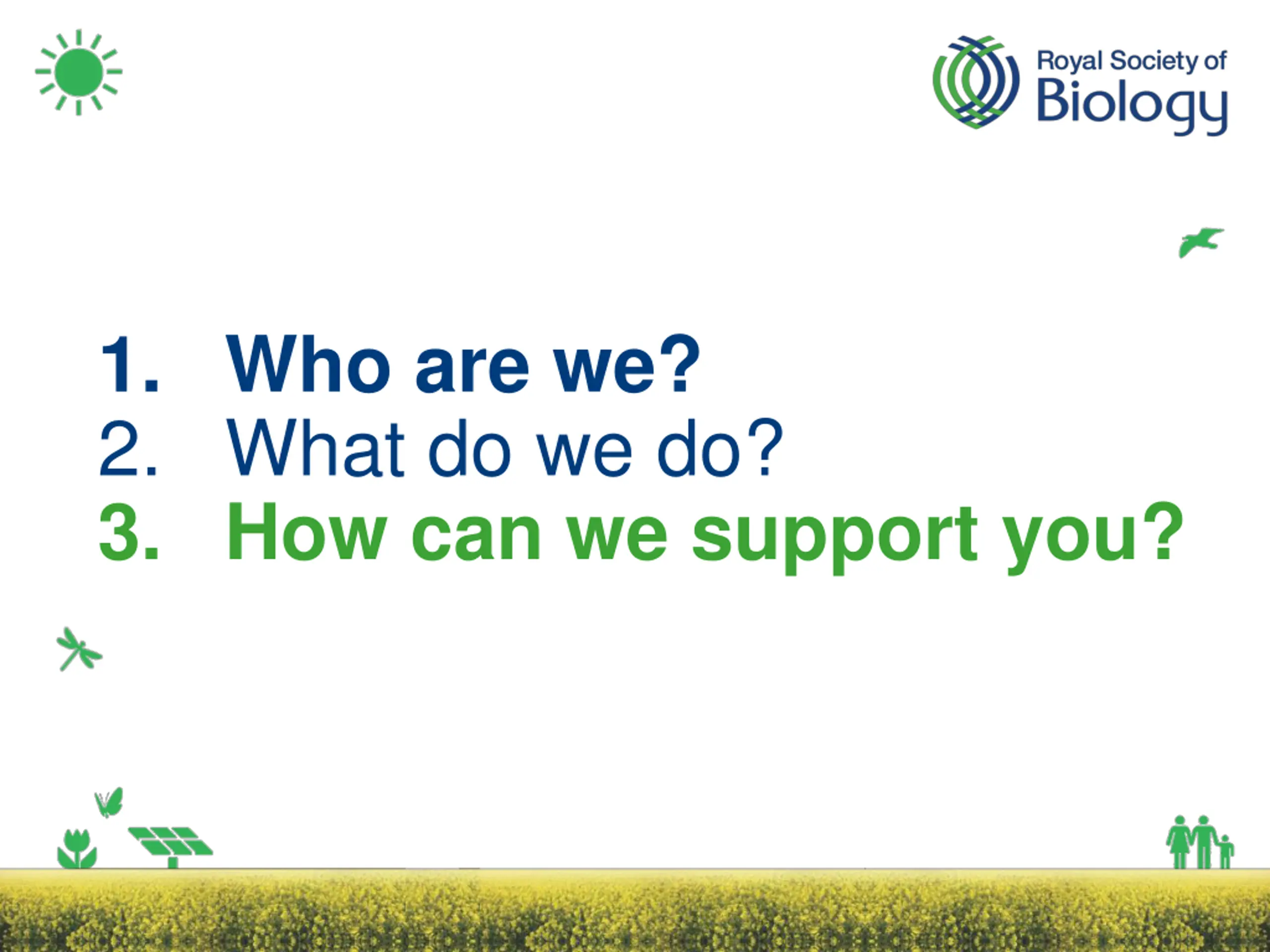 Royal Society of
Biology

1. Who are we?
2. What do we do?
3. How can we support you?